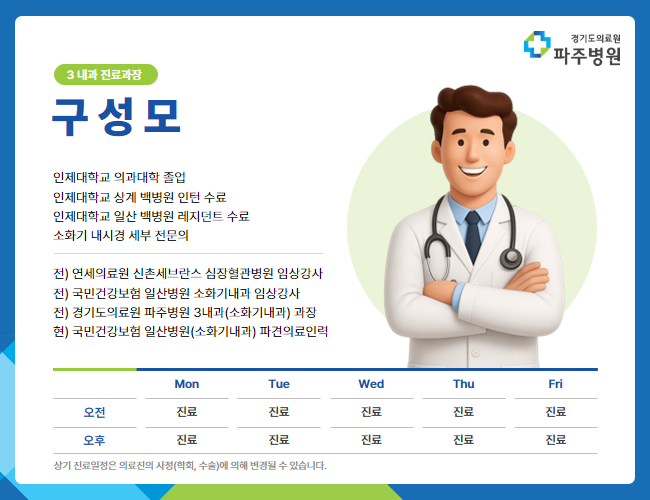 경기도의료원
파주병원

3 내과 진료과장

구성모

인제대학교 의과대학 졸업
인제대학교 상계 백병원 인턴 수료
인제대학교 일산 백병원 레지던트 수료
소화기 내시경 세부 전문의

전) 연세의료원 신촌세브란스 심장혈관병원 임상강사
전) 국민건강보험 일산병원 소화기내과 임상강사
전) 경기도의료원 파주병원 3내과(소화기내과) 과장
현) 국민건강보험 일산병원(소화기내과) 파견의료인력

| | Mon | Tue | Wed | Thu | Fri |
|---|---|---|---|---|---|
| 오전 | 진료 | 진료 | 진료 | 진료 | 진료 |
| 오후 | 진료 | 진료 | 진료 | 진료 | 진료 |

상기 진료일정은 의료진의 사정(학회, 수술)에 의해 변경될 수 있습니다.